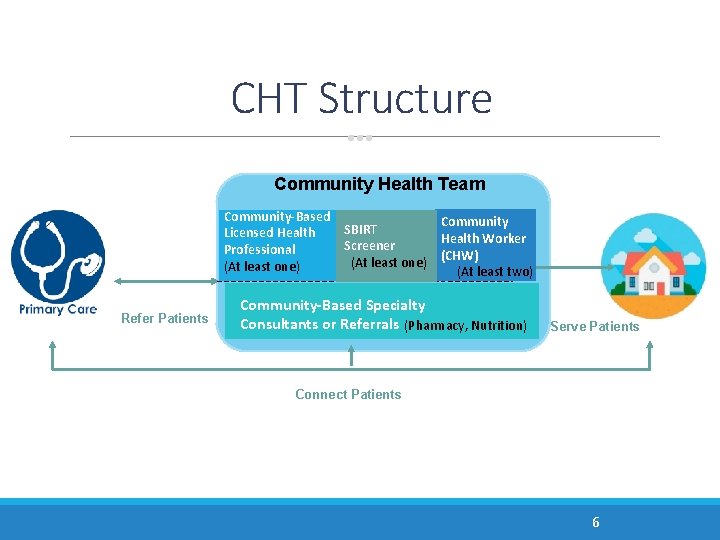 CHT Structure

Community Health Team

Community-Based Licensed Health Professional (At least one)

SBIRT Screener (At least one)

Community Health Worker (CHW) (At least two)

Community-Based Specialty Consultants or Referrals (Pharmacy, Nutrition)

Primary Care

Refer Patients

Serve Patients

Connect Patients

6